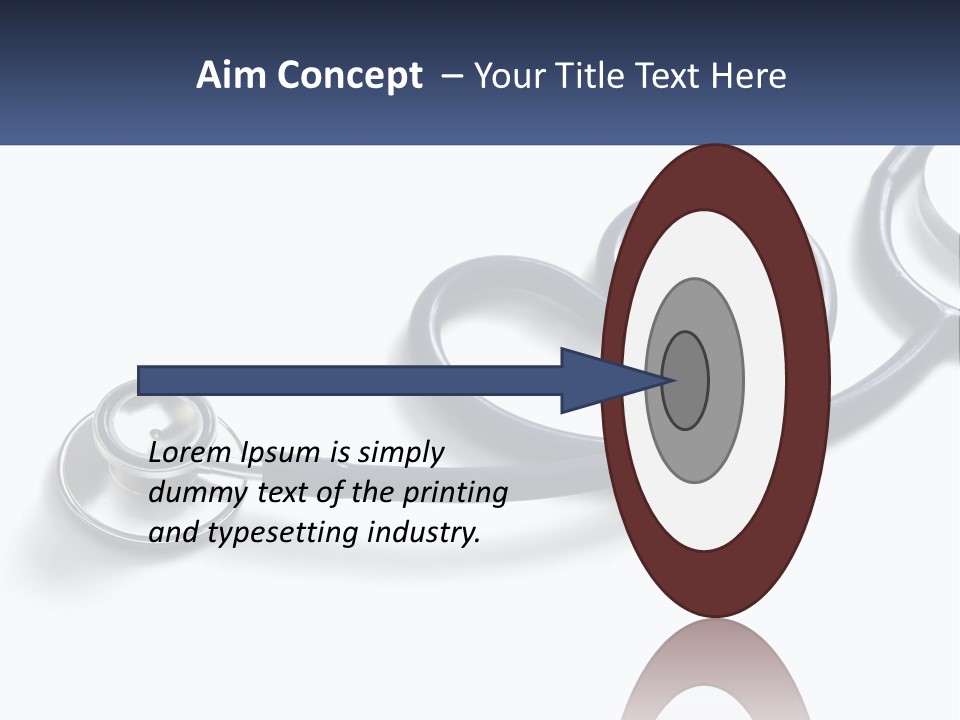 Aim Concept – Your Title Text Here

Lorem Ipsum is simply dummy text of the printing and typesetting industry.